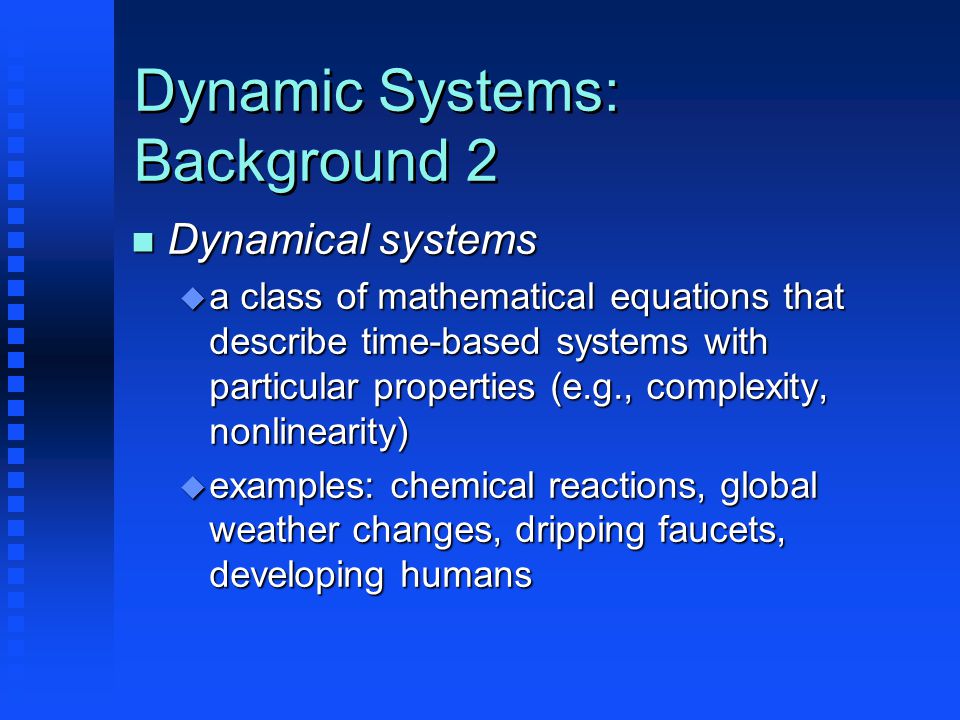 Dynamic Systems: Background 2

Dynamical systems

a class of mathematical equations that describe time-based systems with particular properties (e.g., complexity, nonlinearity)

examples: chemical reactions, global weather changes, dripping faucets, developing humans